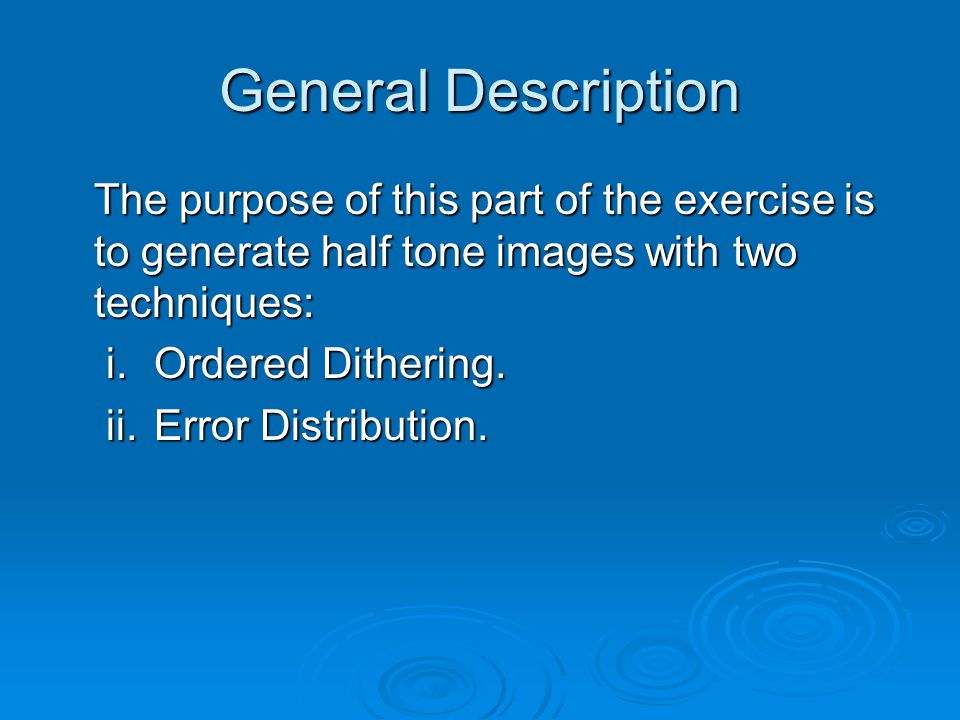 General Description

The purpose of this part of the exercise is to generate half tone images with two techniques:

i. Ordered Dithering.

ii. Error Distribution.